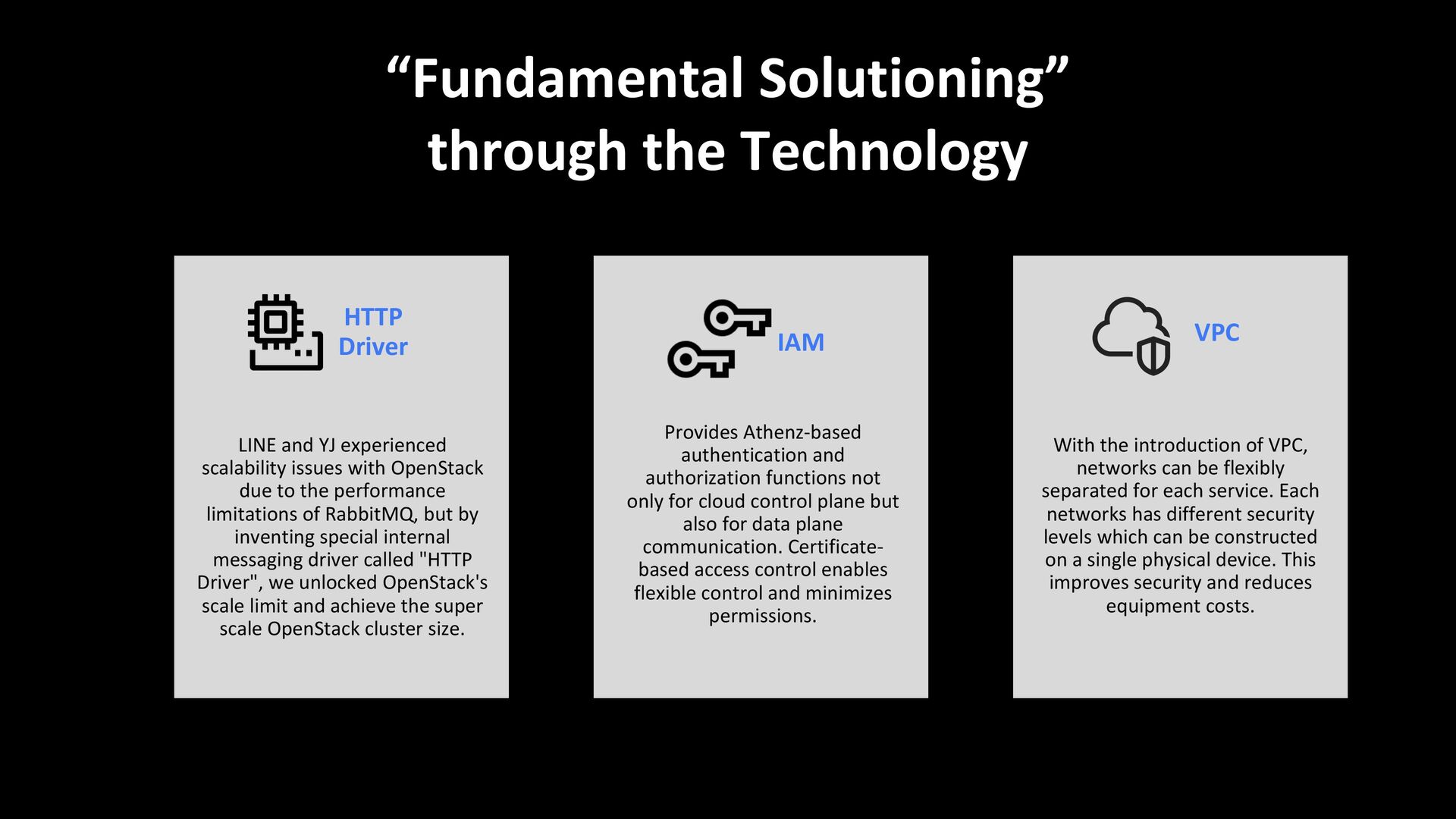 “Fundamental Solutioning” through the Technology

HTTP Driver

LINE and YJ experienced scalability issues with OpenStack due to the performance limitations of RabbitMQ, but by inventing special internal messaging driver called "HTTP Driver", we unlocked OpenStack's scale limit and achieve the super scale OpenStack cluster size.

IAM

Provides Athenz-based authentication and authorization functions not only for cloud control plane but also for data plane communication. Certificate-based access control enables flexible control and minimizes permissions.

VPC

With the introduction of VPC, networks can be flexibly separated for each service. Each networks has different security levels which can be constructed on a single physical device. This improves security and reduces equipment costs.